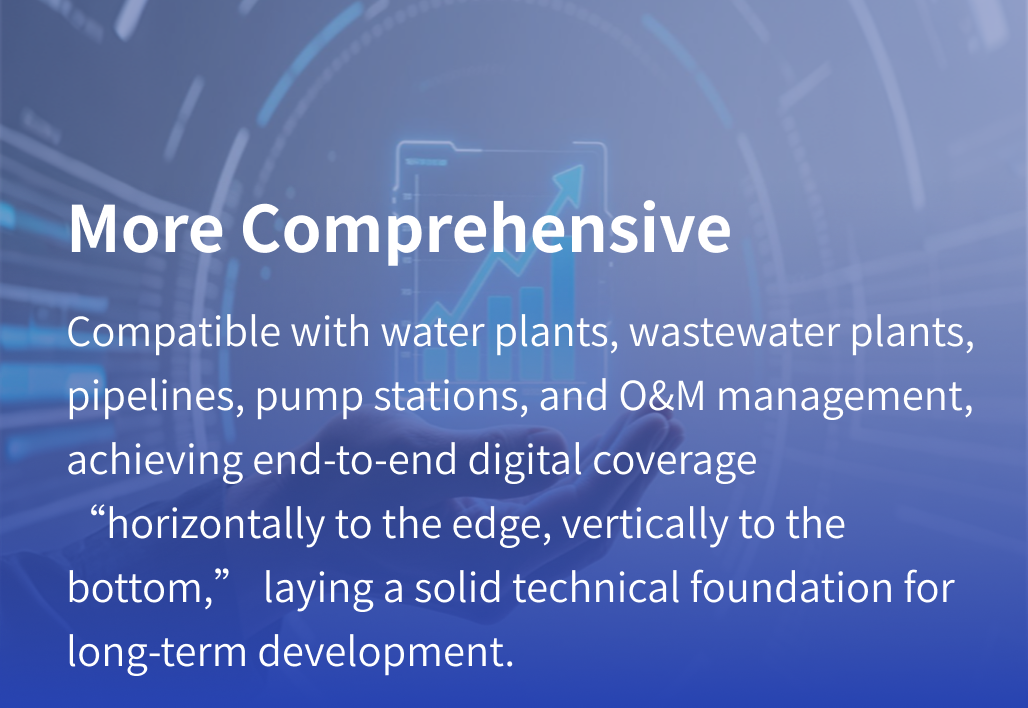 More Comprehensive

Compatible with water plants, wastewater plants, pipelines, pump stations, and O&M management, achieving end-to-end digital coverage “horizontally to the edge, vertically to the bottom,” laying a solid technical foundation for long-term development.